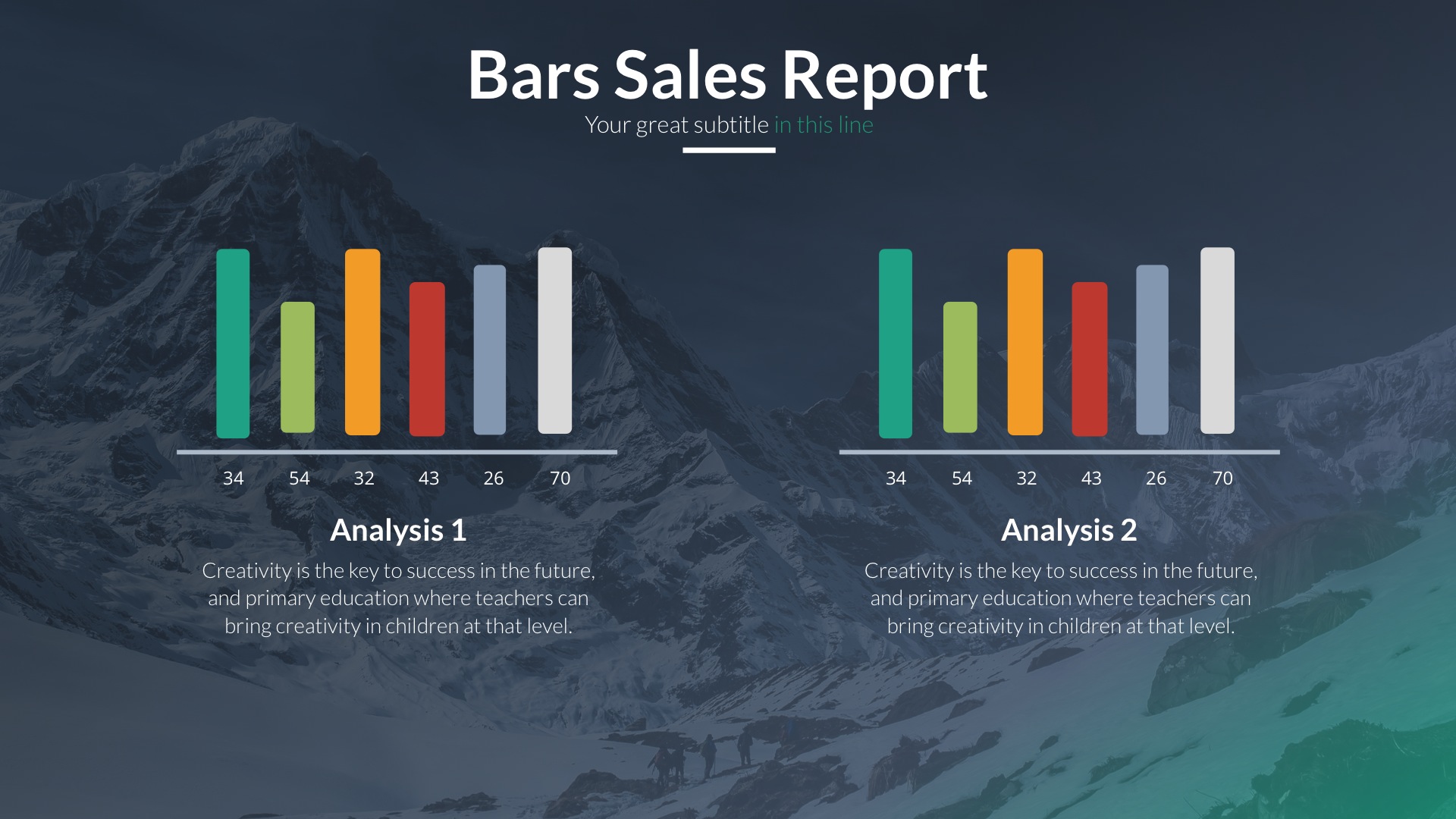 Bars Sales Report

Your great subtitle in this line

34 54 32 43 26 70

Analysis 1

Creativity is the key to success in the future, and primary education where teachers can bring creativity in children at that level.

34 54 32 43 26 70

Analysis 2

Creativity is the key to success in the future, and primary education where teachers can bring creativity in children at that level.